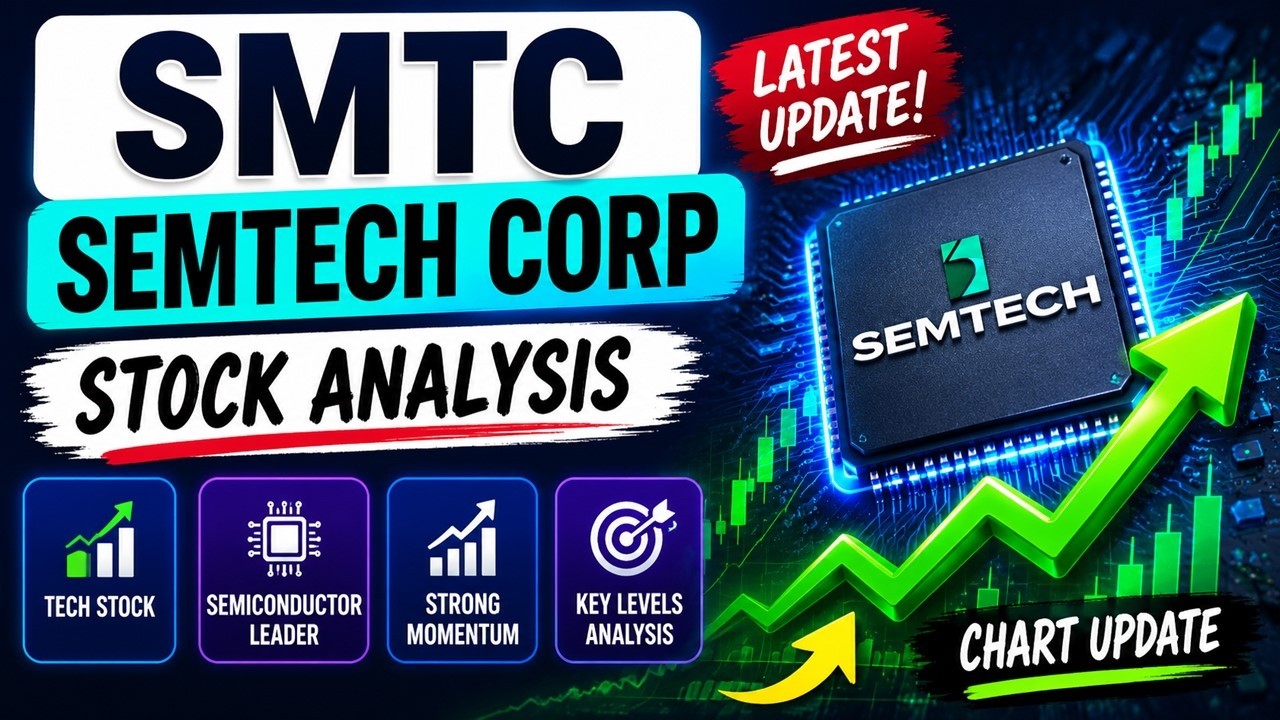 SMTC

SEMTECH CORP

STOCK ANALYSIS

LATEST UPDATE!

SEMTECH

TECH STOCK

SEMICONDUCTOR LEADER

STRONG MOMENTUM

KEY LEVELS ANALYSIS

CHART UPDATE